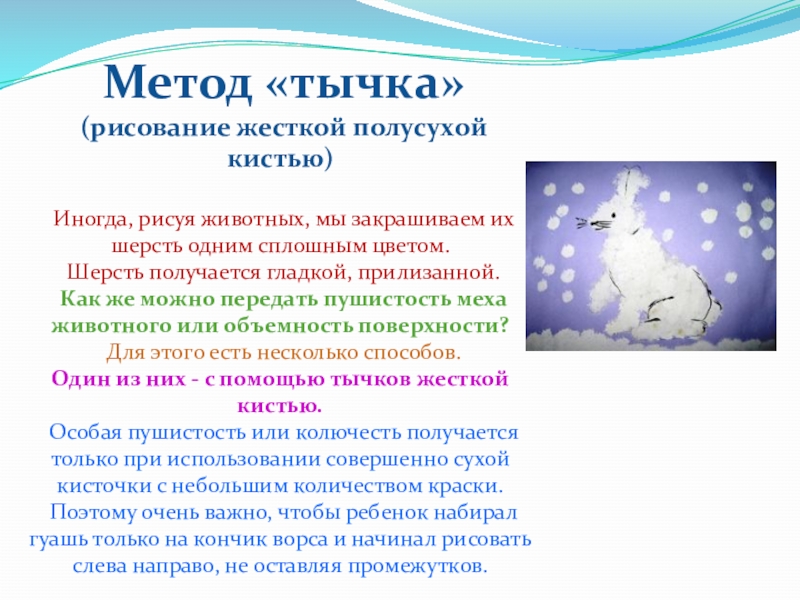 Метод «тычка»
(рисование жесткой полусухой кистью)

Иногда, рисуя животных, мы закрашиваем их шерсть одним сплошным цветом.
Шерсть получается гладкой, прилизанной.
Как же можно передать пушистость меха животного или объемность поверхности?
Для этого есть несколько способов.
Один из них - с помощью тычков жесткой кистью.
Особая пушистость или колючесть получается только при использовании совершенно сухой кисточки с небольшим количеством краски. Поэтому очень важно, чтобы ребенок набирал гуашь только на кончик ворса и начинал рисовать слева направо, не оставляя промежутков.